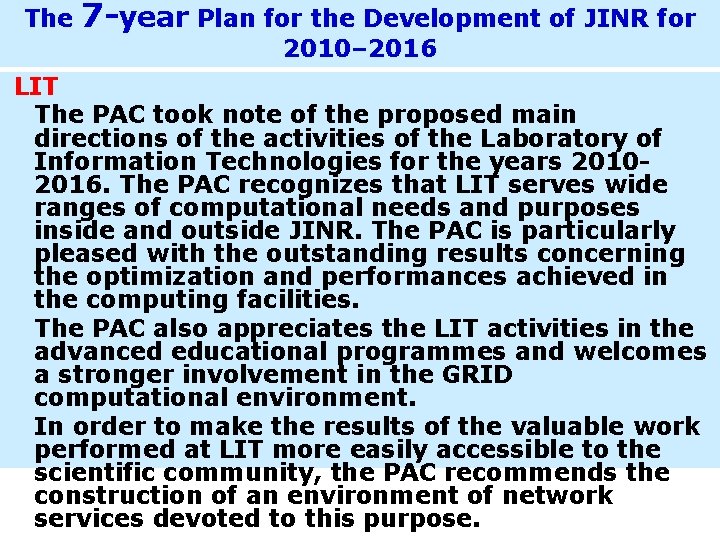 The 7-year Plan for the Development of JINR for 2010–2016

LIT

The PAC took note of the proposed main directions of the activities of the Laboratory of Information Technologies for the years 2010-2016. The PAC recognizes that LIT serves wide ranges of computational needs and purposes inside and outside JINR. The PAC is particularly pleased with the outstanding results concerning the optimization and performances achieved in the computing facilities.

The PAC also appreciates the LIT activities in the advanced educational programmes and welcomes a stronger involvement in the GRID computational environment.

In order to make the results of the valuable work performed at LIT more easily accessible to the scientific community, the PAC recommends the construction of an environment of network services devoted to this purpose.